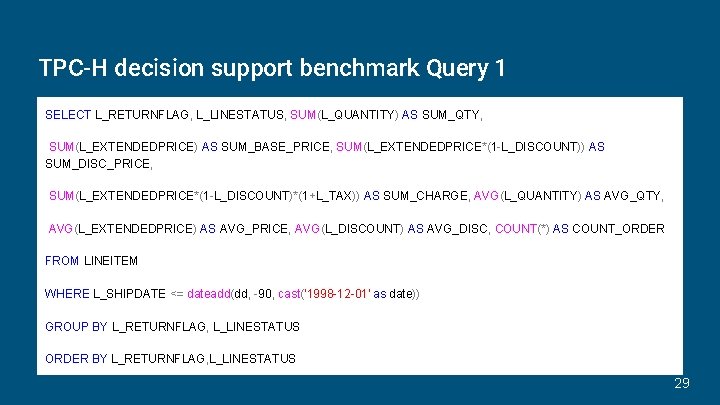 TPC-H decision support benchmark Query 1

SELECT L_RETURNFLAG, L_LINESTATUS, SUM(L_QUANTITY) AS SUM_QTY,

SUM(L_EXTENDEDPRICE) AS SUM_BASE_PRICE, SUM(L_EXTENDEDPRICE*(1-L_DISCOUNT)) AS SUM_DISC_PRICE,

SUM(L_EXTENDEDPRICE*(1-L_DISCOUNT)*(1+L_TAX)) AS SUM_CHARGE, AVG(L_QUANTITY) AS AVG_QTY,

AVG(L_EXTENDEDPRICE) AS AVG_PRICE, AVG(L_DISCOUNT) AS AVG_DISC, COUNT(*) AS COUNT_ORDER

FROM LINEITEM

WHERE L_SHIPDATE <= dateadd(dd, -90, cast('1998-12-01' as date))

GROUP BY L_RETURNFLAG, L_LINESTATUS

ORDER BY L_RETURNFLAG,L_LINESTATUS

29